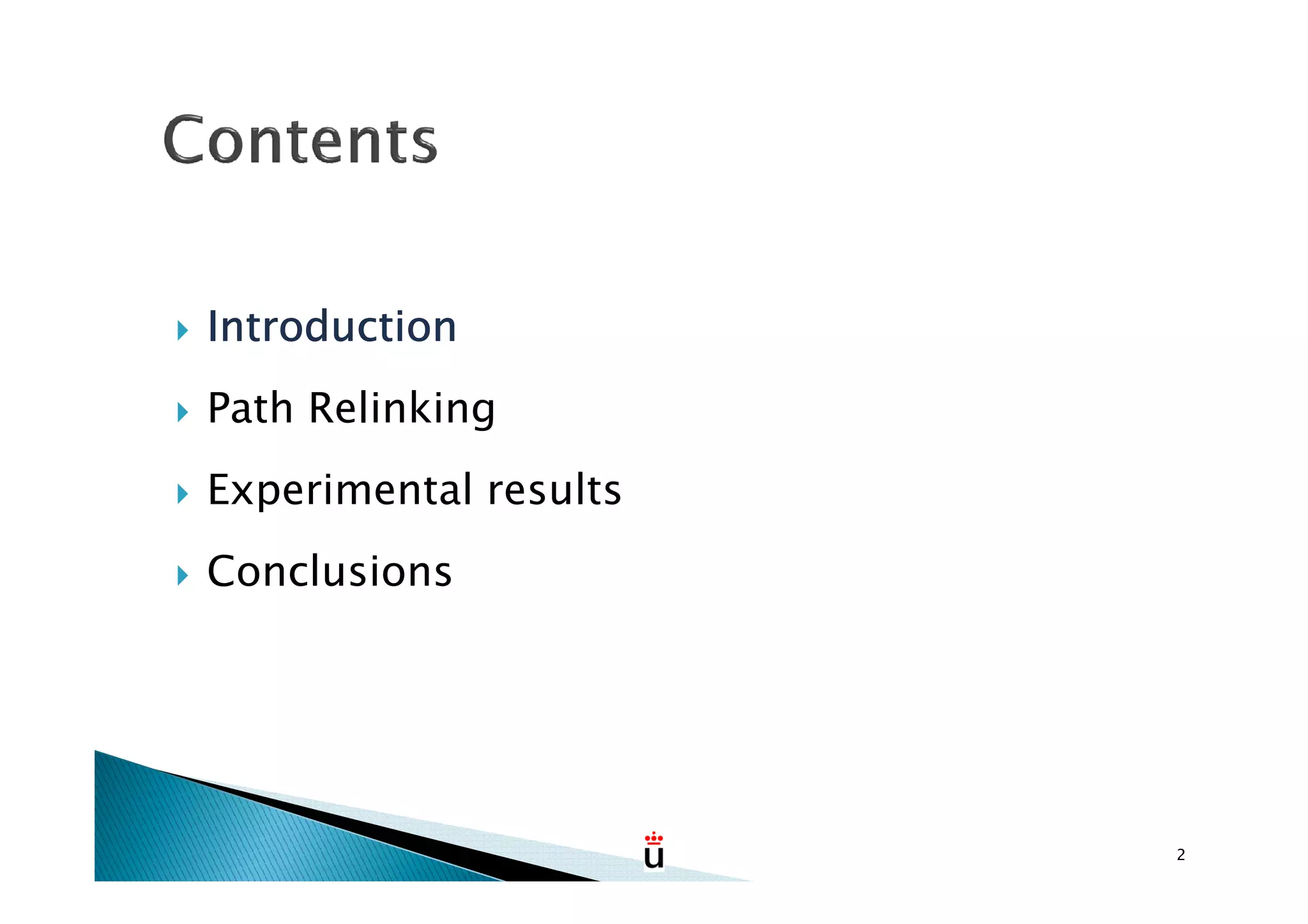 Contents

Introduction

Path Relinking

Experimental results

Conclusions

u

2